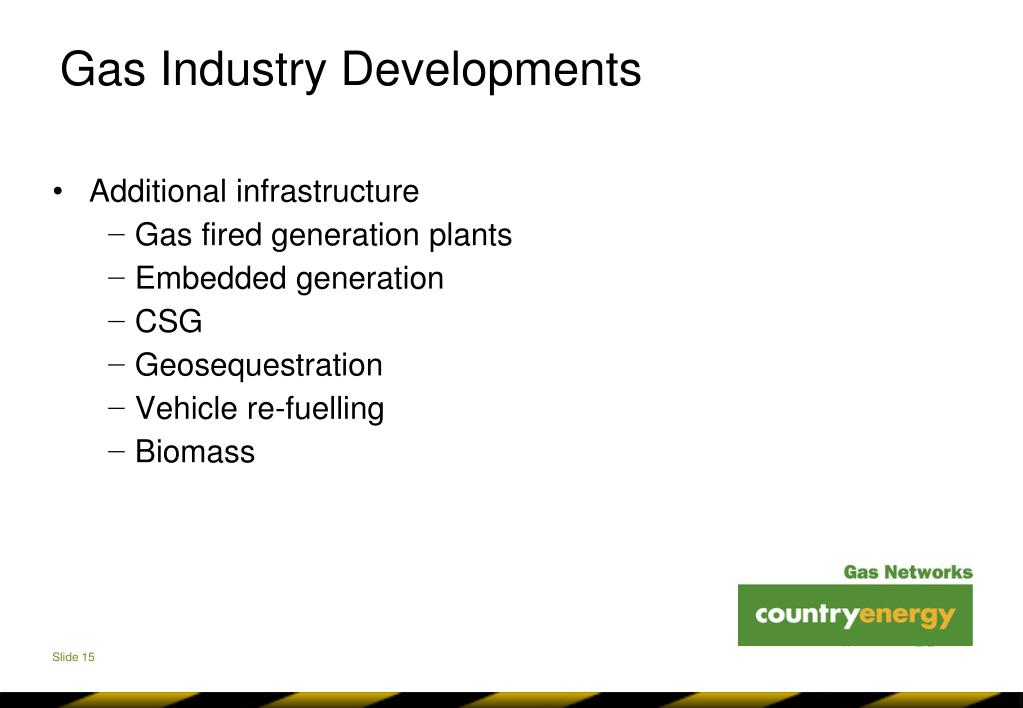 Gas Industry Developments

• Additional infrastructure
  – Gas fired generation plants
  – Embedded generation
  – CSG
  – Geosequestration
  – Vehicle re-fuelling
  – Biomass

Gas Networks
countryenergy

Slide 15